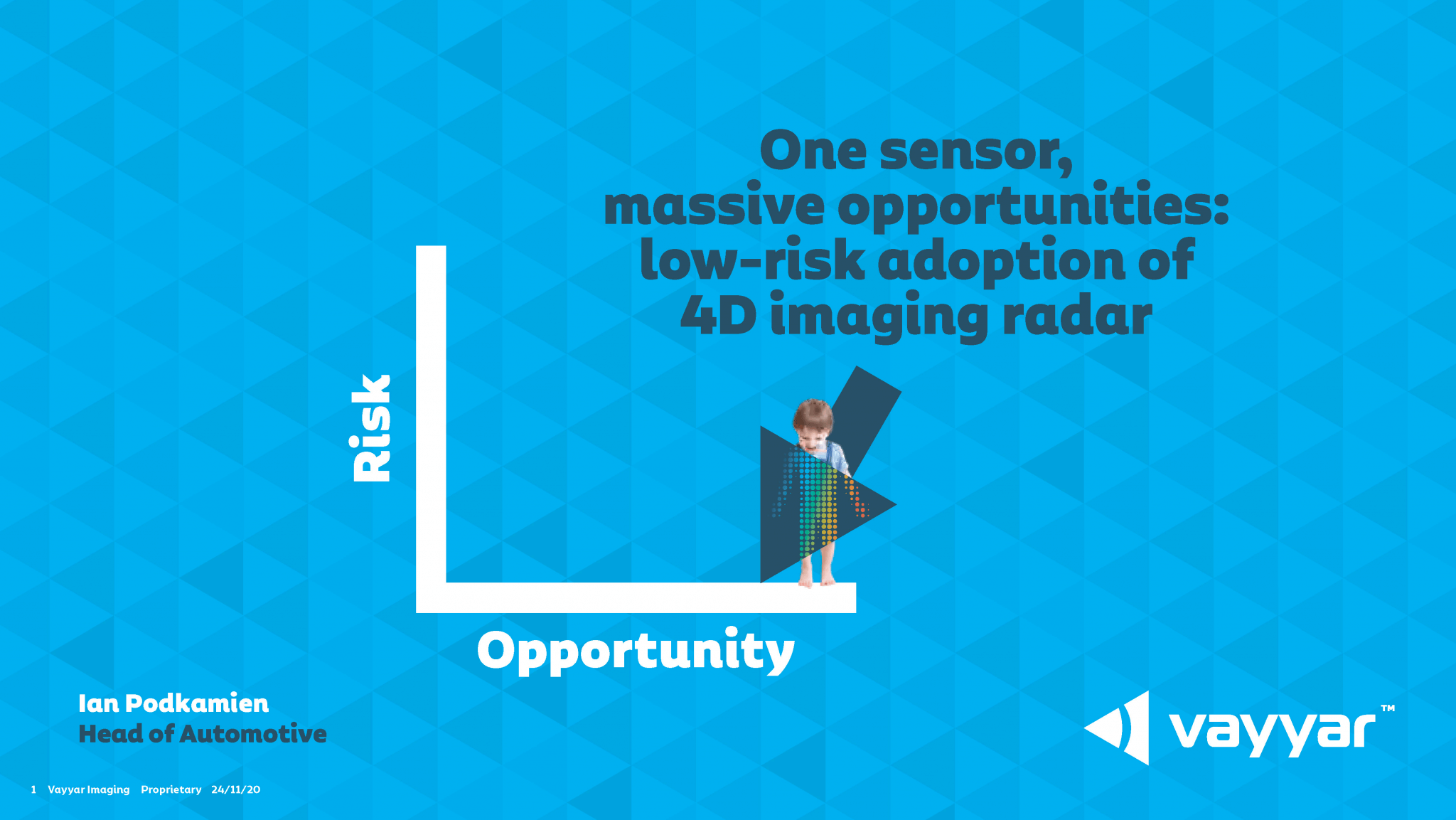 One sensor, massive opportunities: low-risk adoption of 4D imaging radar

Risk

Opportunity

Ian Podkamien
Head of Automotive

vayyar™

1 Vayyar Imaging Proprietary 24/11/20